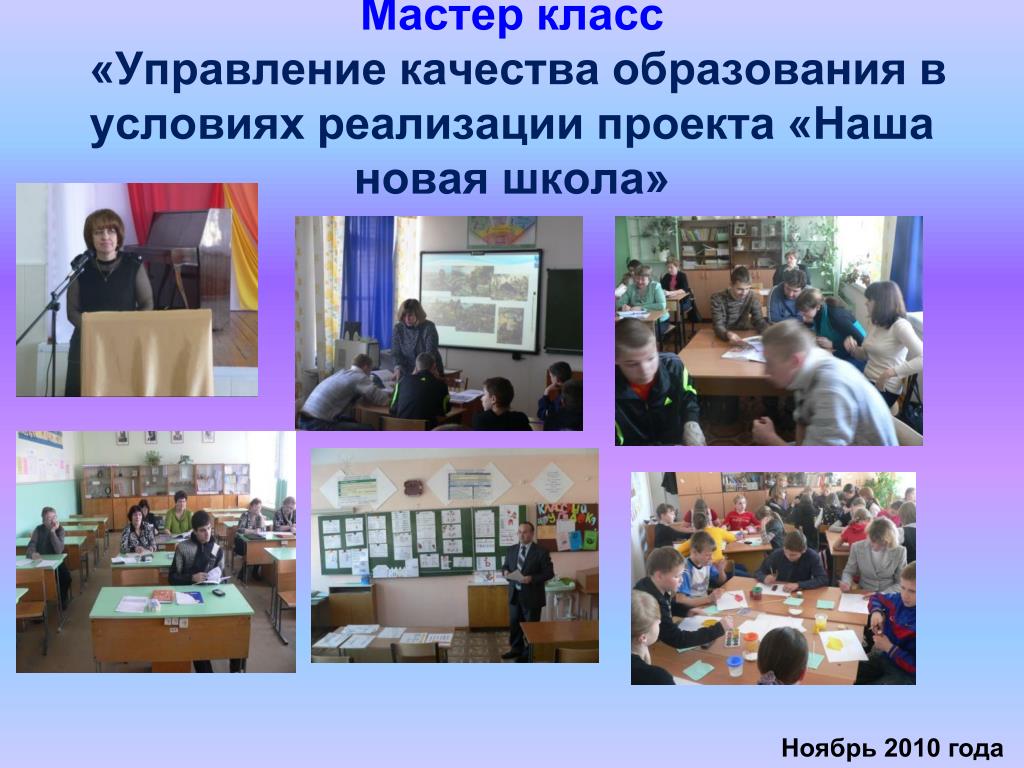 Мастер класс
«Управление качества образования в условиях реализации проекта «Наша новая школа»

Ноябрь 2010 года